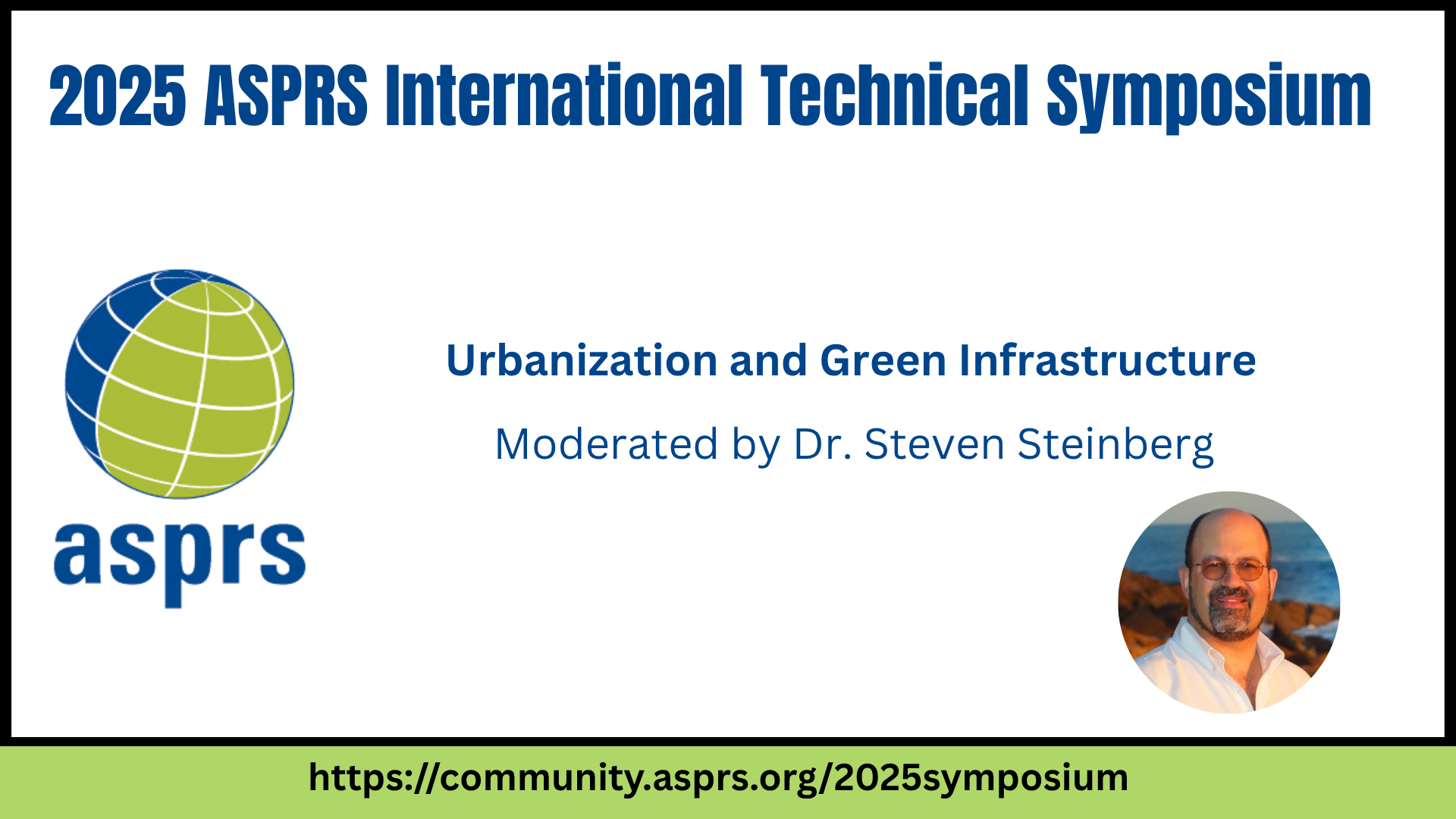 2025 ASPRS International Technical Symposium

asprs

Urbanization and Green Infrastructure

Moderated by Dr. Steven Steinberg

https://community.asprs.org/2025symposium